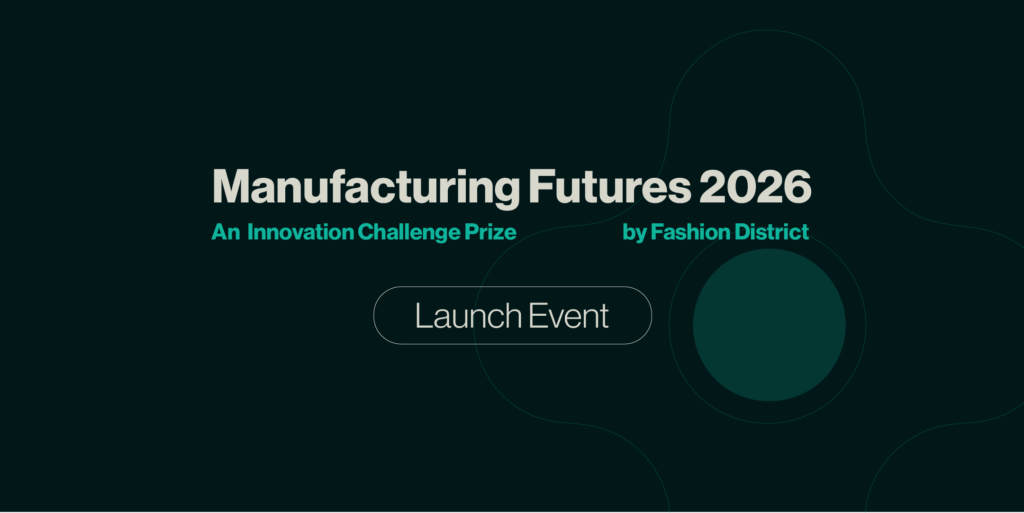 Manufacturing Futures 2026

An Innovation Challenge Prize by Fashion District

Launch Event